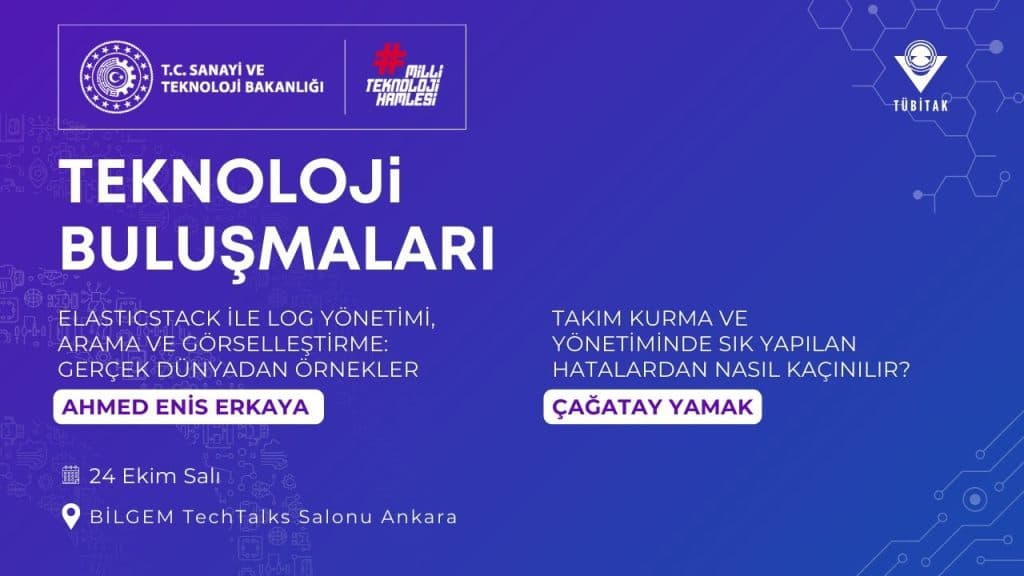 T.C. SANAYİ VE TEKNOLOJİ BAKANLIĞI

#MİLLİ TEKNOLOJİ HAMLESİ

TÜBİTAK

TEKNOLOJİ BULUŞMALARI

ELASTICSTACK İLE LOG YÖNETİMİ, ARAMA VE GÖRSELLEŞTİRME: GERÇEK DÜNYADAN ÖRNEKLER

AHMED ENİS ERKAYA

TAKIM KURMA VE YÖNETİMİNDE SIK YAPILAN HATALARDAN NASIL KAÇINILIR?

ÇAĞATAY YAMAK

24 Ekim Salı

BİLGEM TechTalks Salonu Ankara